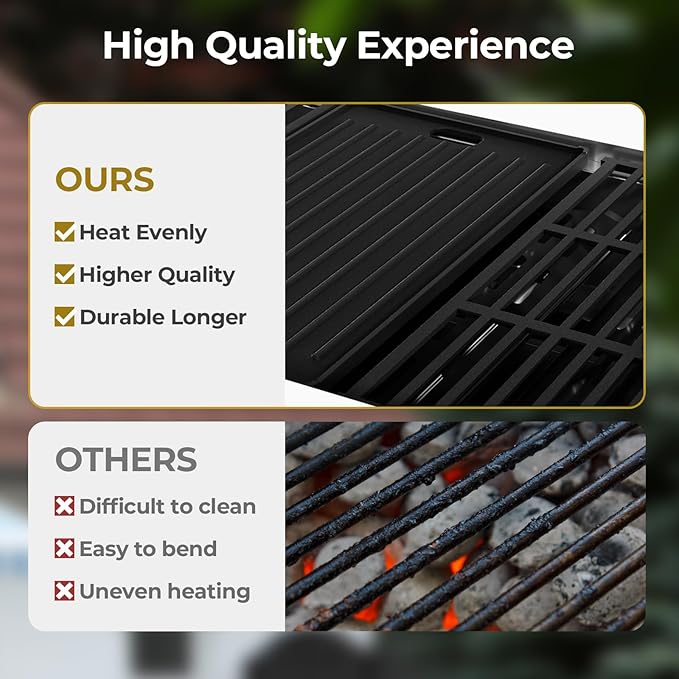 High Quality Experience

OURS

Heat Evenly

Higher Quality

Durable Longer

OTHERS

Difficult to clean

Easy to bend

Uneven heating